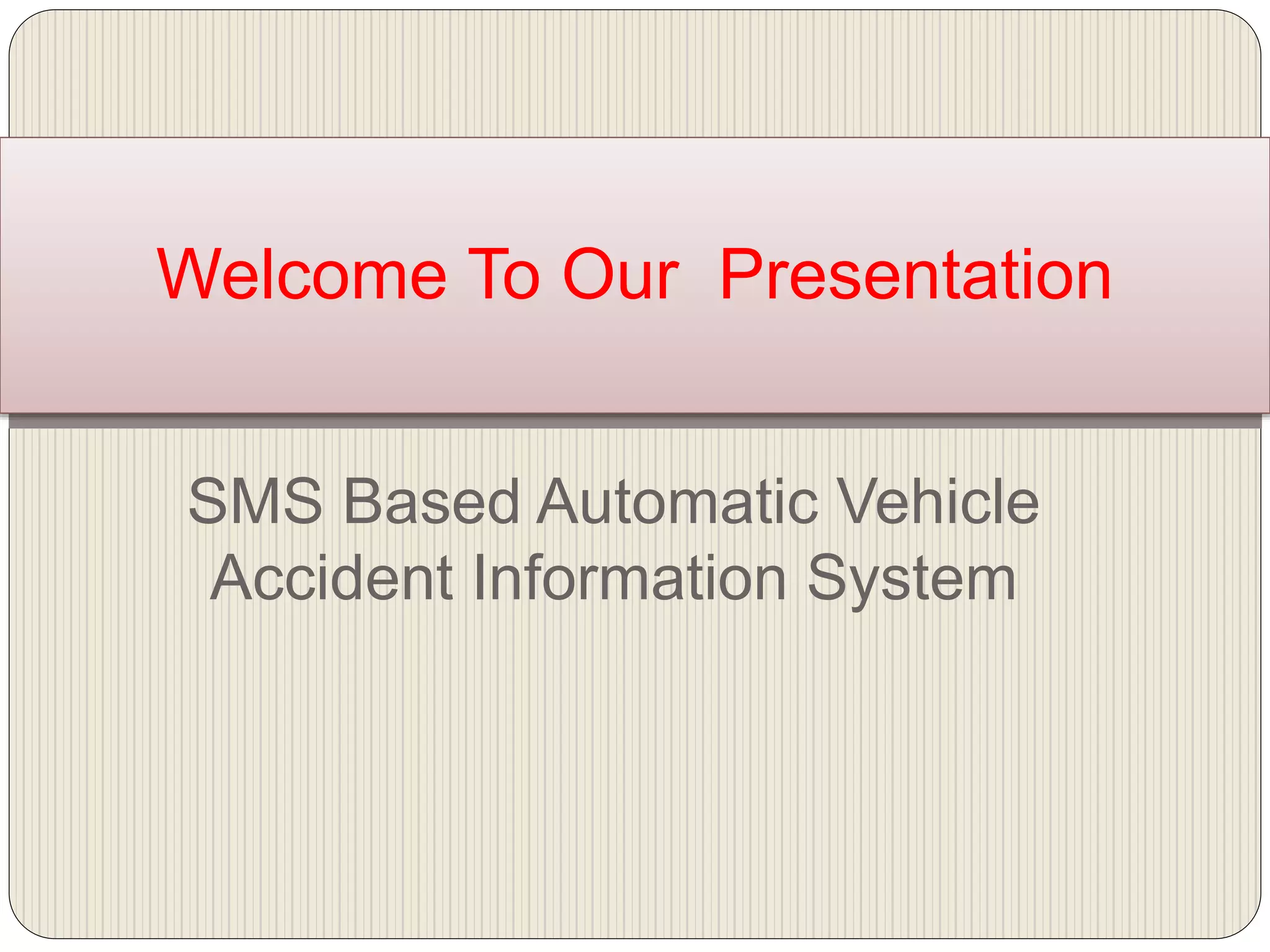 Welcome To Our  Presentation

SMS Based Automatic Vehicle Accident Information System